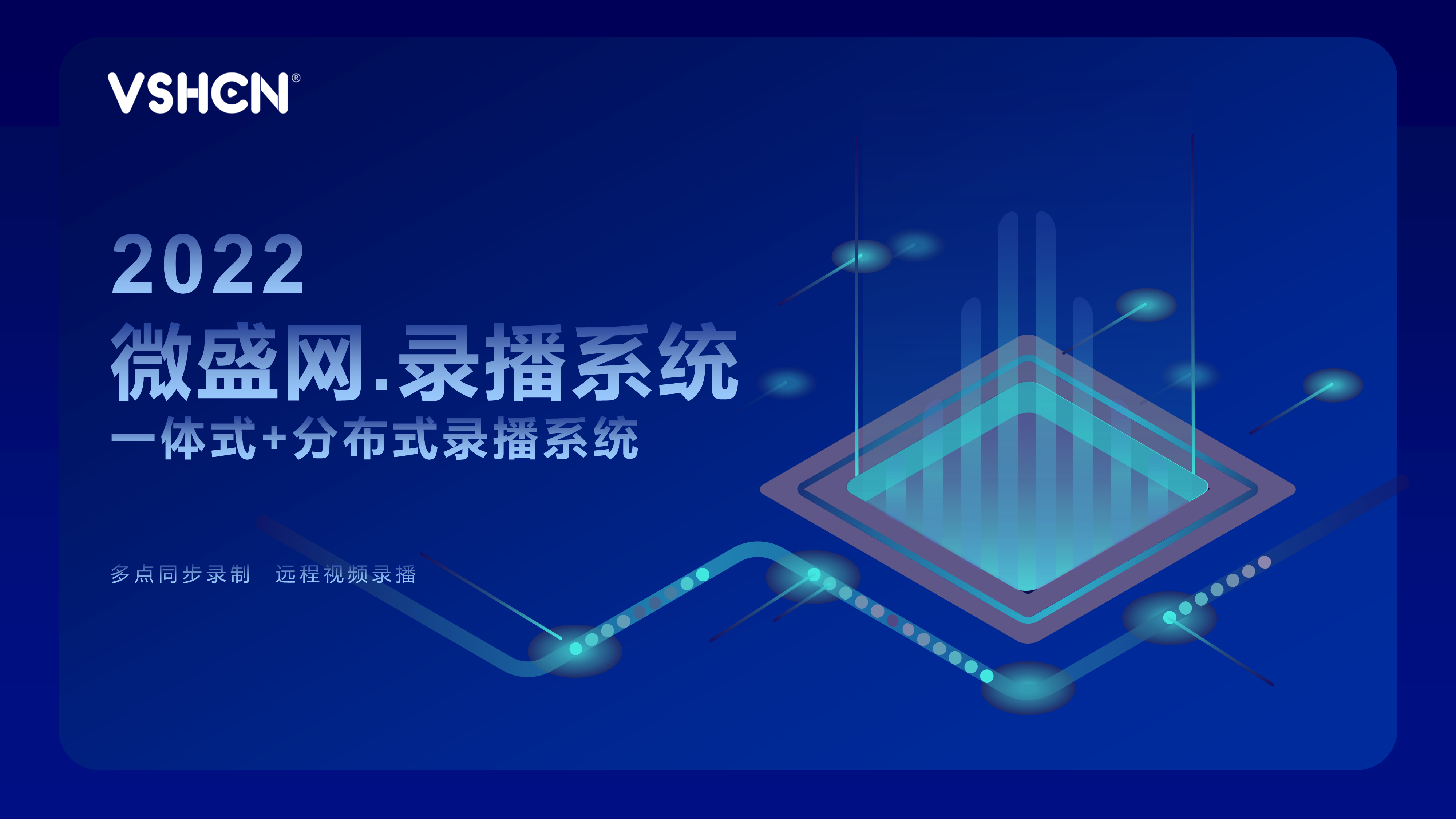 VSHCN®

2022
微盛网.录播系统
一体式+分布式录播系统

多点同步录制　远程视频录播